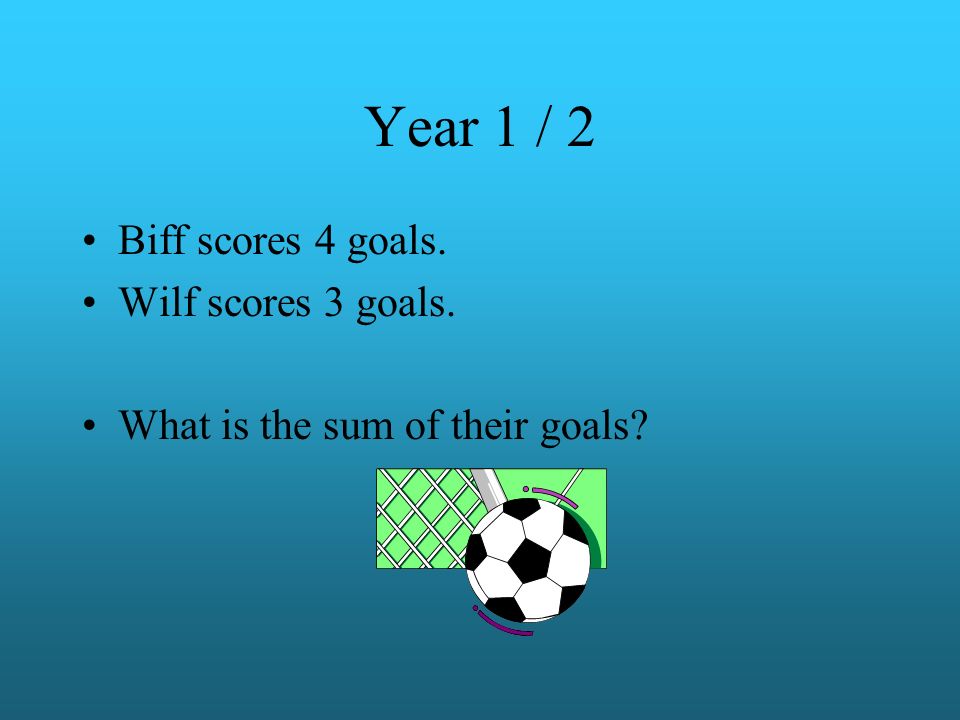 Year 1 / 2

• Biff scores 4 goals.
• Wilf scores 3 goals.

• What is the sum of their goals?